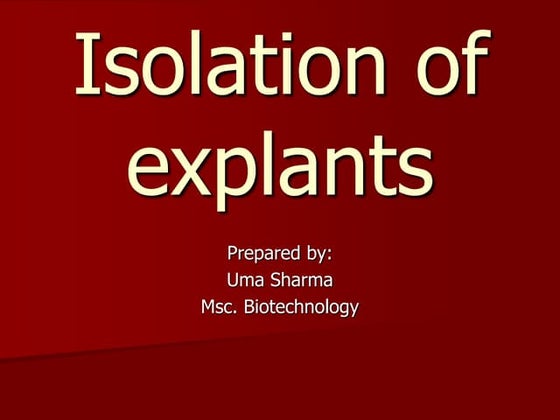 Isolation of explants

Prepared by:
Uma Sharma
Msc. Biotechnology